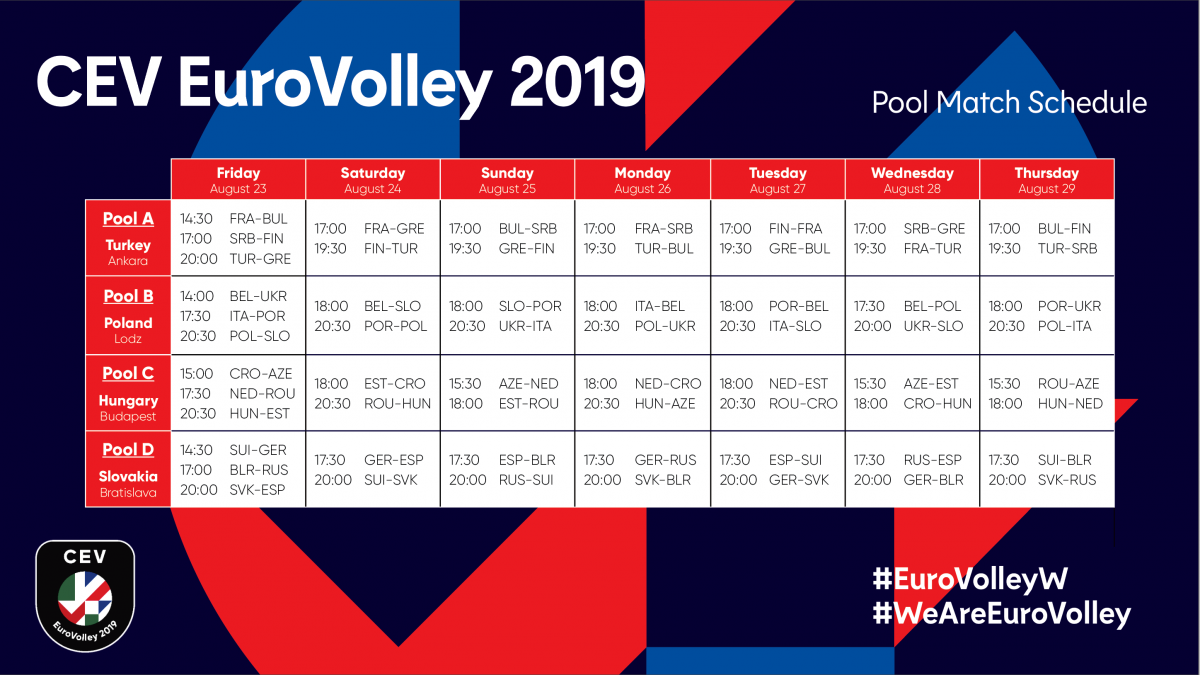 CEV EuroVolley 2019

Pool Match Schedule

| | Friday August 23 | Saturday August 24 | Sunday August 25 | Monday August 26 | Tuesday August 27 | Wednesday August 28 | Thursday August 29 |
|---|---|---|---|---|---|---|---|
| Pool A Turkey Ankara | 14:30 FRA-BUL 17:00 SRB-FIN 20:00 TUR-GRE | 17:00 FRA-GRE 19:30 FIN-TUR | 17:00 BUL-SRB 19:30 GRE-FIN | 17:00 FRA-SRB 19:30 TUR-BUL | 17:00 FIN-FRA 19:30 GRE-BUL | 17:00 SRB-GRE 19:30 FRA-TUR | 17:00 BUL-FIN 19:30 TUR-SRB |
| Pool B Poland Lodz | 14:00 BEL-UKR 17:30 ITA-POR 20:30 POL-SLO | 18:00 BEL-SLO 20:30 POR-POL | 18:00 SLO-POR 20:30 UKR-ITA | 18:00 ITA-BEL 20:30 POL-UKR | 18:00 POR-BEL 20:30 ITA-SLO | 17:30 BEL-POL 20:00 UKR-SLO | 18:00 POR-UKR 20:30 POL-ITA |
| Pool C Hungary Budapest | 15:00 CRO-AZE 17:30 NED-ROU 20:30 HUN-EST | 18:00 EST-CRO 20:30 ROU-HUN | 15:30 AZE-NED 18:00 EST-ROU | 18:00 NED-CRO 20:30 HUN-AZE | 18:00 NED-EST 20:30 ROU-CRO | 15:30 AZE-EST 18:00 CRO-HUN | 15:30 ROU-AZE 18:00 HUN-NED |
| Pool D Slovakia Bratislava | 14:30 SUI-GER 17:00 BLR-RUS 20:00 SVK-ESP | 17:30 GER-ESP 20:00 SUI-SVK | 17:30 ESP-BLR 20:00 RUS-SUI | 17:30 GER-RUS 20:00 SVK-BLR | 17:30 ESP-SUI 20:00 GER-SVK | 17:30 RUS-ESP 20:00 GER-BLR | 17:30 SUI-BLR 20:00 SVK-RUS |

CEV
EuroVolley 2019

#EuroVolleyW
#WeAreEuroVolley